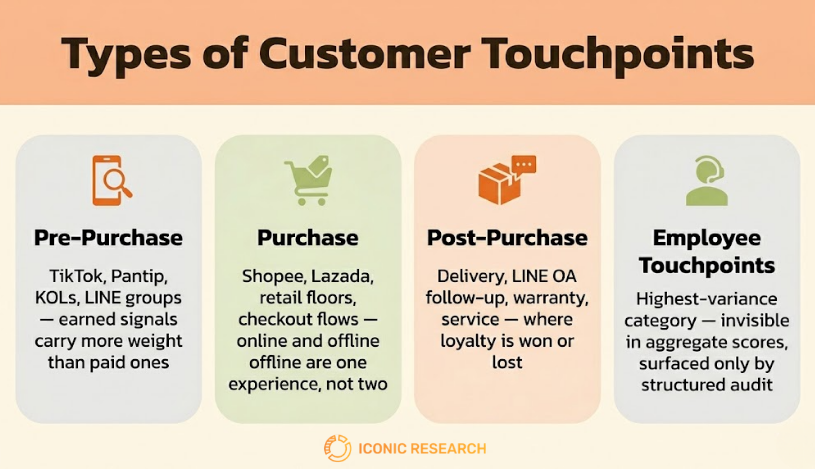 Types of Customer Touchpoints

Pre-Purchase

TikTok, Pantip, KOLs, LINE groups — earned signals carry more weight than paid ones

Purchase

Shopee, Lazada, retail floors, checkout flows — online and offline offline are one experience, not two

Post-Purchase

Delivery, LINE OA follow-up, warranty, service — where loyalty is won or lost

Employee Touchpoints

Highest-variance category — invisible in aggregate scores, surfaced only by structured audit

ICONIC RESEARCH